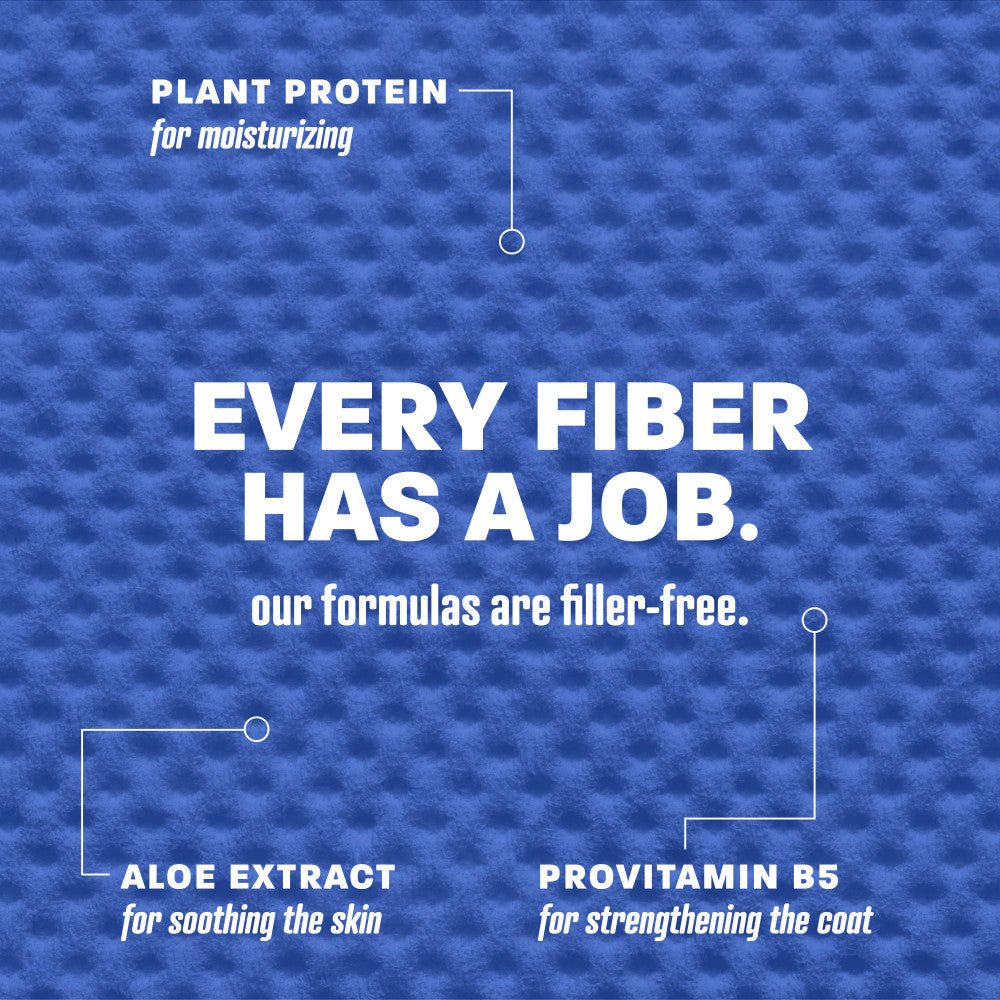 PLANT PROTEIN
for moisturizing

EVERY FIBER HAS A JOB.

our formulas are filler-free.

ALOE EXTRACT
for soothing the skin

PROVITAMIN B5
for strengthening the coat